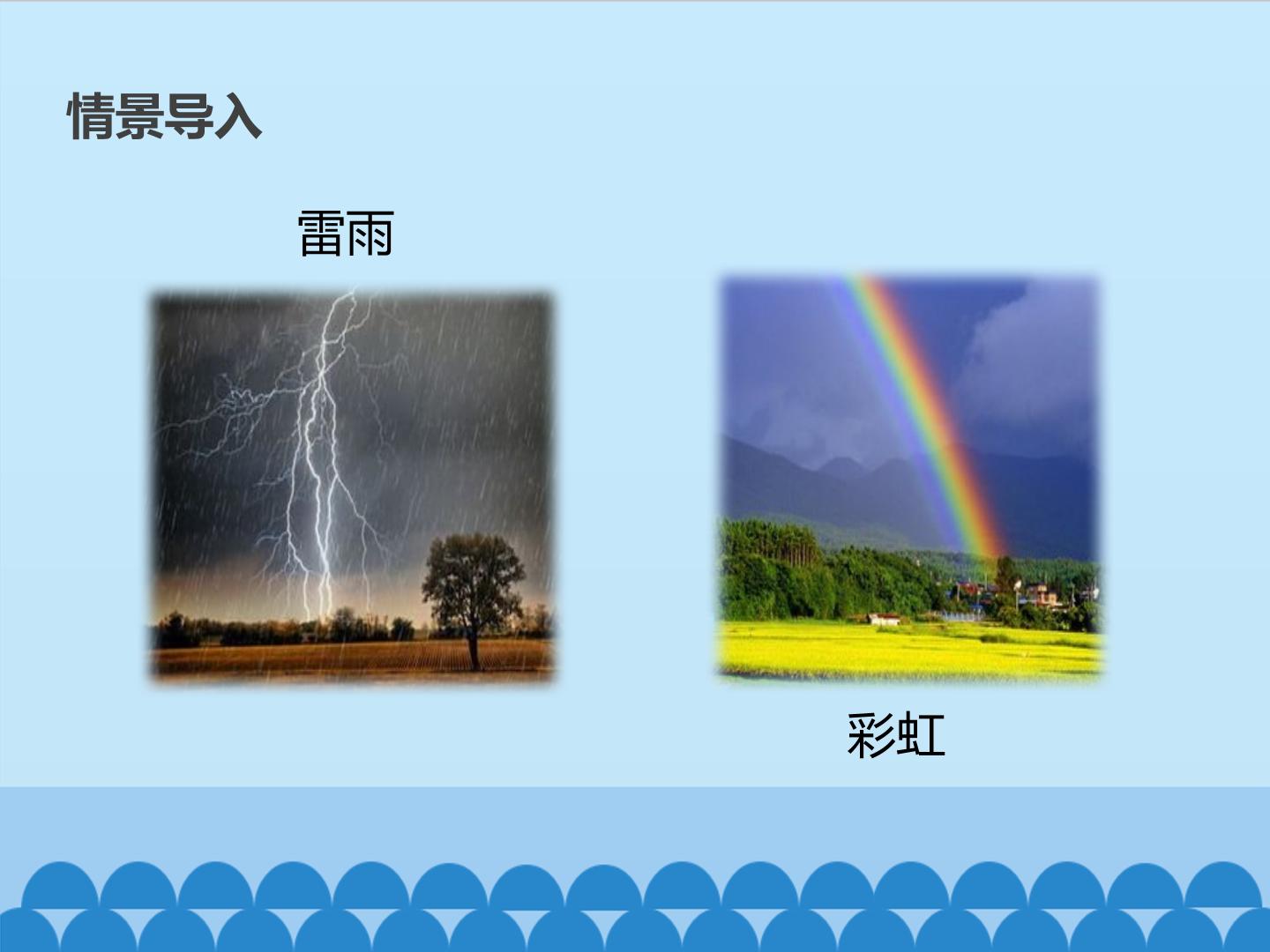 情景导入

雷雨

彩虹